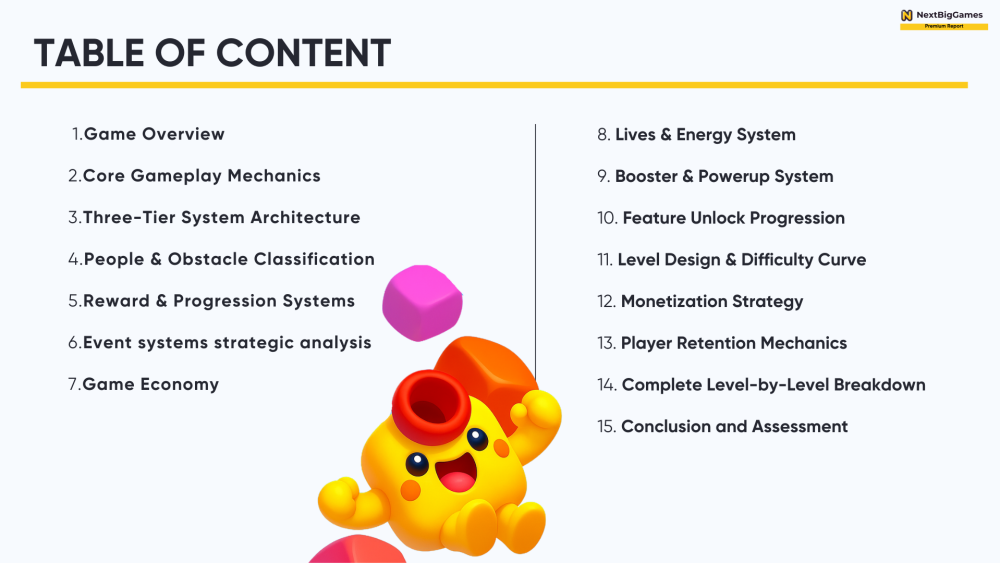 NextBigGames
Premium Report

TABLE OF CONTENT

1.Game Overview
2.Core Gameplay Mechanics
3.Three-Tier System Architecture
4.People & Obstacle Classification
5.Reward & Progression Systems
6.Event systems strategic analysis
7.Game Economy

8. Lives & Energy System
9. Booster & Powerup System
10. Feature Unlock Progression
11. Level Design & Difficulty Curve
12. Monetization Strategy
13. Player Retention Mechanics
14. Complete Level-by-Level Breakdown
15. Conclusion and Assessment